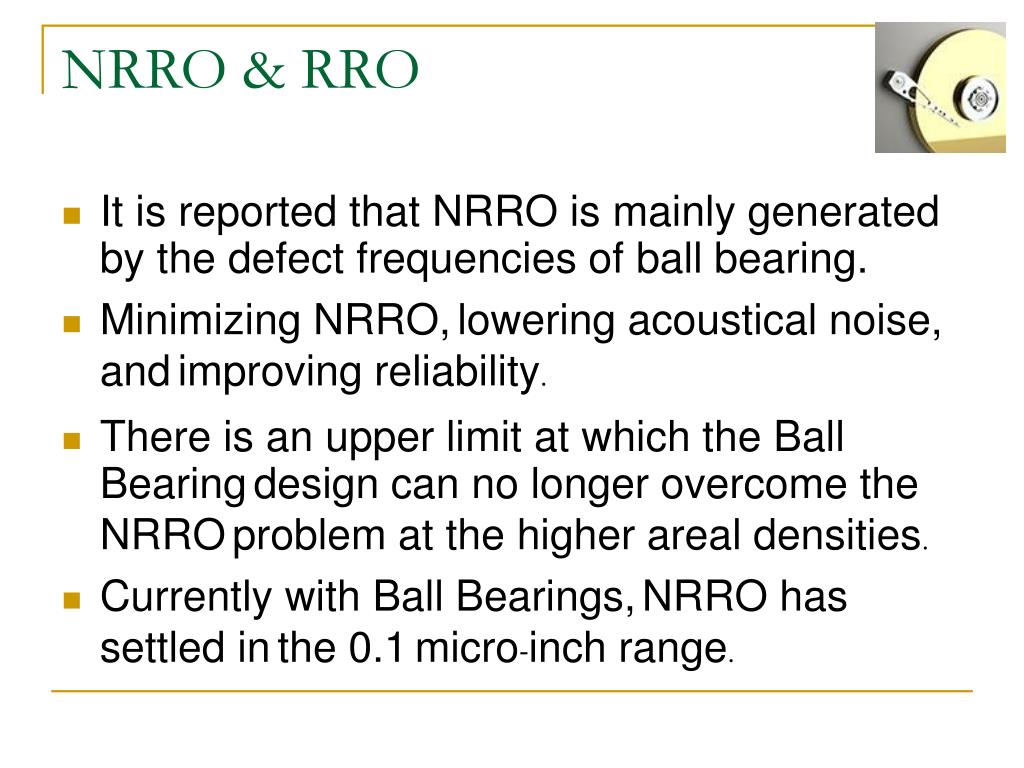 NRRO & RRO

It is reported that NRRO is mainly generated by the defect frequencies of ball bearing.

Minimizing NRRO, lowering acoustical noise, and improving reliability.

There is an upper limit at which the Ball Bearing design can no longer overcome the NRRO problem at the higher areal densities.

Currently with Ball Bearings, NRRO has settled in the 0.1 micro-inch range.